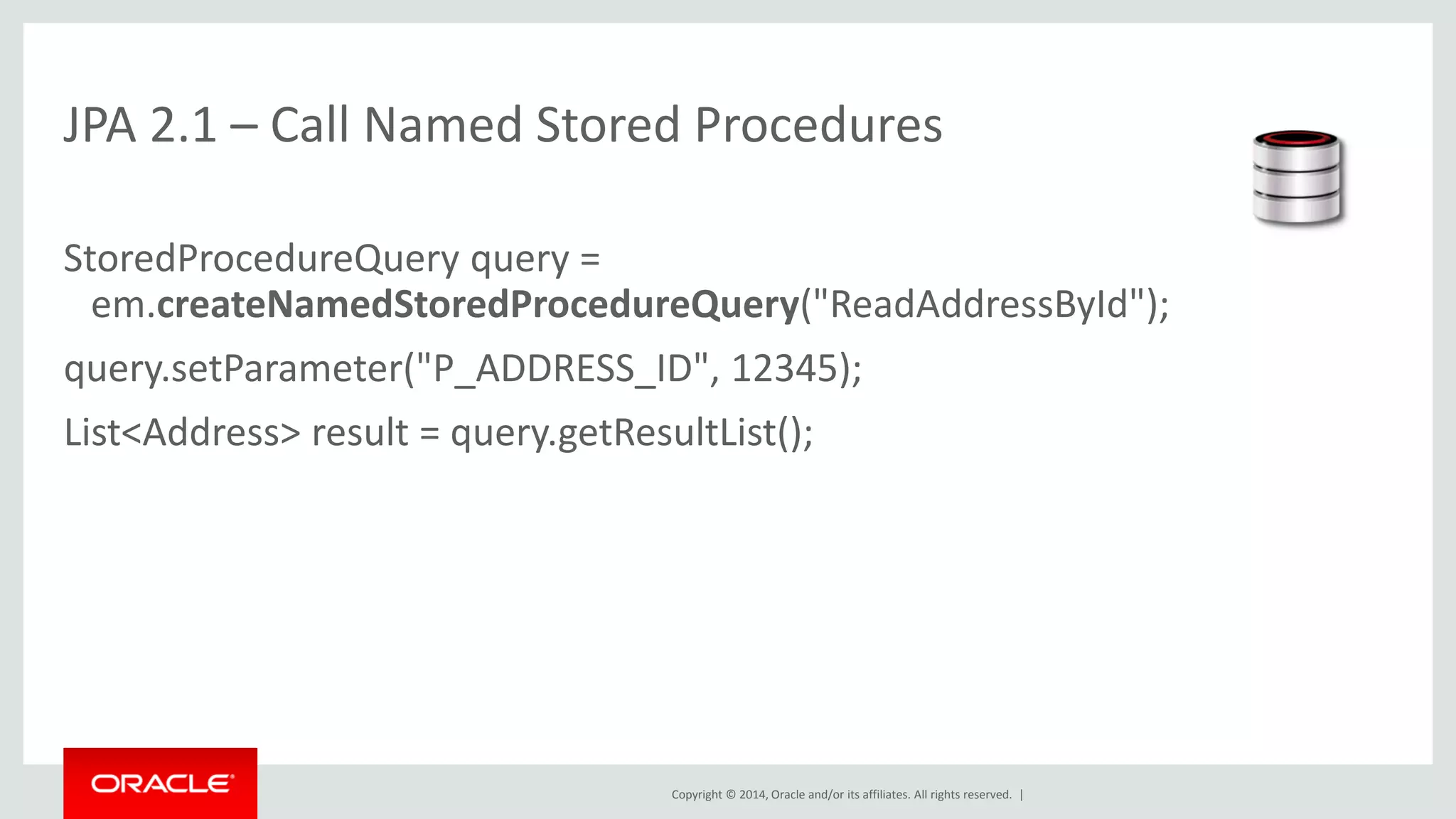 JPA 2.1 – Call Named Stored Procedures

StoredProcedureQuery query =
em.createNamedStoredProcedureQuery("ReadAddressById");

query.setParameter("P_ADDRESS_ID", 12345);

List<Address> result = query.getResultList();

ORACLE

Copyright © 2014, Oracle and/or its affiliates. All rights reserved. |